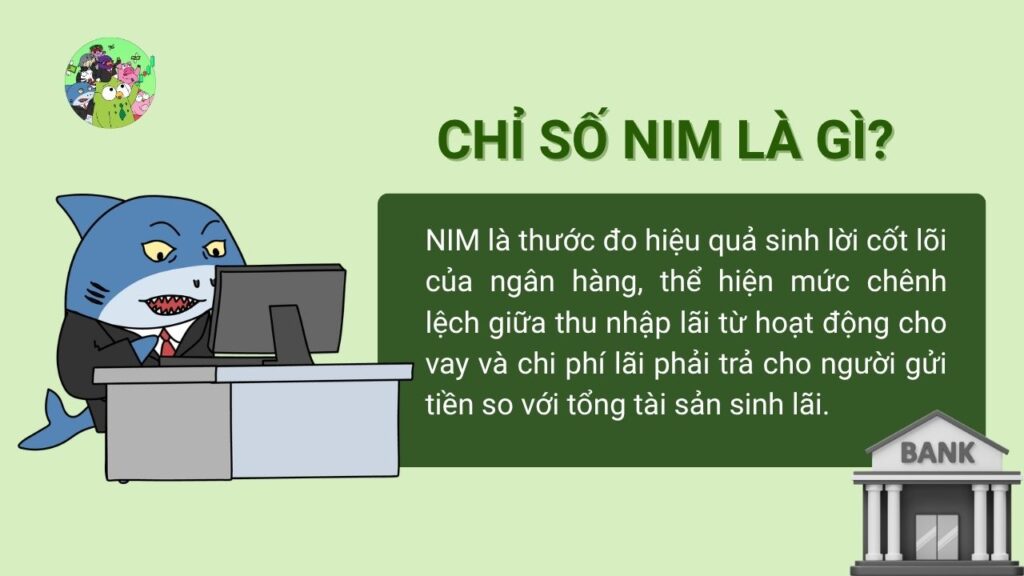 CHỈ SỐ NIM LÀ GÌ?

NIM là thước đo hiệu quả sinh lời cốt lõi của ngân hàng, thể hiện mức chênh lệch giữa thu nhập lãi từ hoạt động cho vay và chi phí lãi phải trả cho người gửi tiền so với tổng tài sản sinh lãi.

BANK